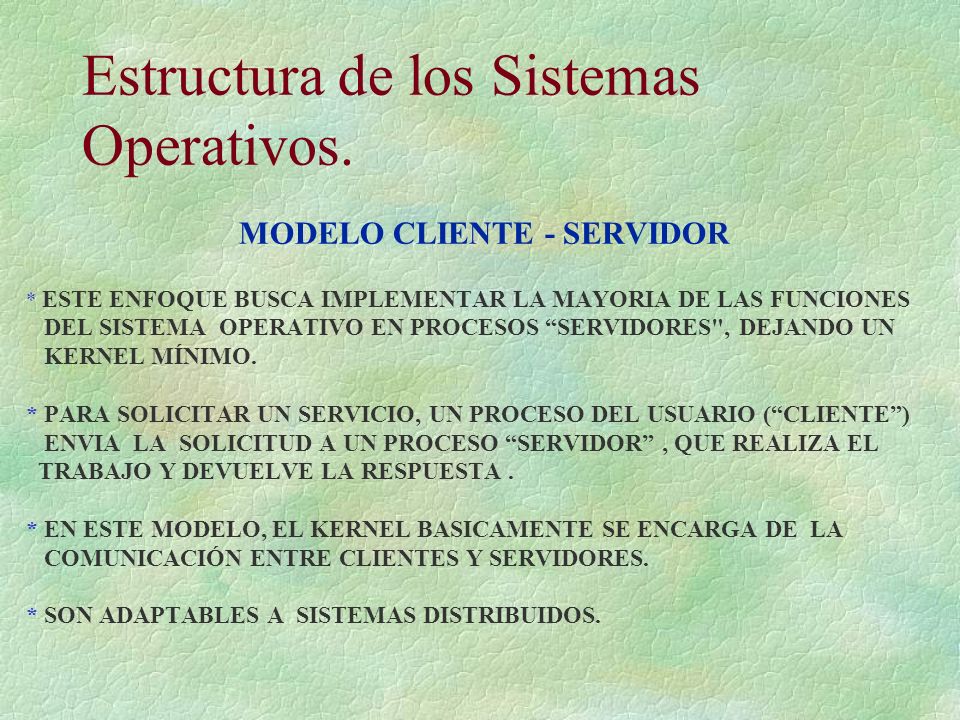 Estructura de los Sistemas Operativos.

MODELO CLIENTE - SERVIDOR

* ESTE ENFOQUE BUSCA IMPLEMENTAR LA MAYORIA DE LAS FUNCIONES DEL SISTEMA OPERATIVO EN PROCESOS “SERVIDORES", DEJANDO UN KERNEL MÍNIMO.

* PARA SOLICITAR UN SERVICIO, UN PROCESO DEL USUARIO (“CLIENTE”) ENVIA LA SOLICITUD A UN PROCESO “SERVIDOR” , QUE REALIZA EL TRABAJO Y DEVUELVE LA RESPUESTA .

* EN ESTE MODELO, EL KERNEL BASICAMENTE SE ENCARGA DE LA COMUNICACIÓN ENTRE CLIENTES Y SERVIDORES.

* SON ADAPTABLES A SISTEMAS DISTRIBUIDOS.